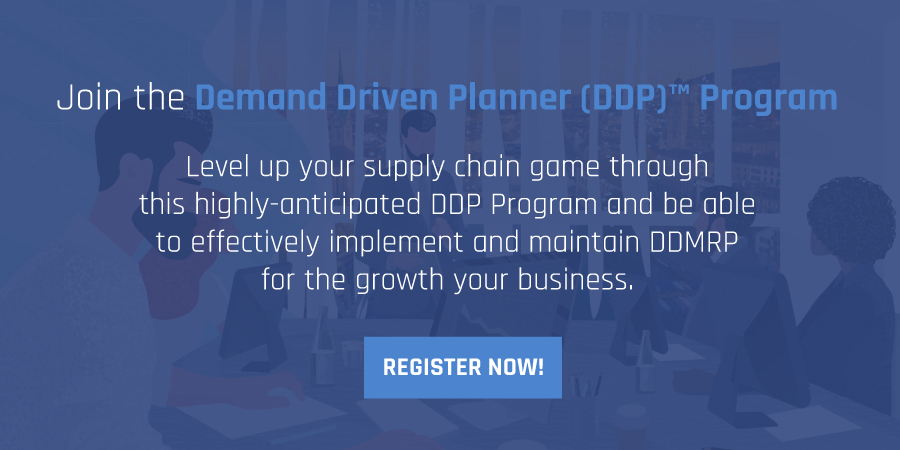 Join the Demand Driven Planner (DDP)™ Program

Level up your supply chain game through this highly-anticipated DDP Program and be able to effectively implement and maintain DDMRP for the growth your business.

REGISTER NOW!